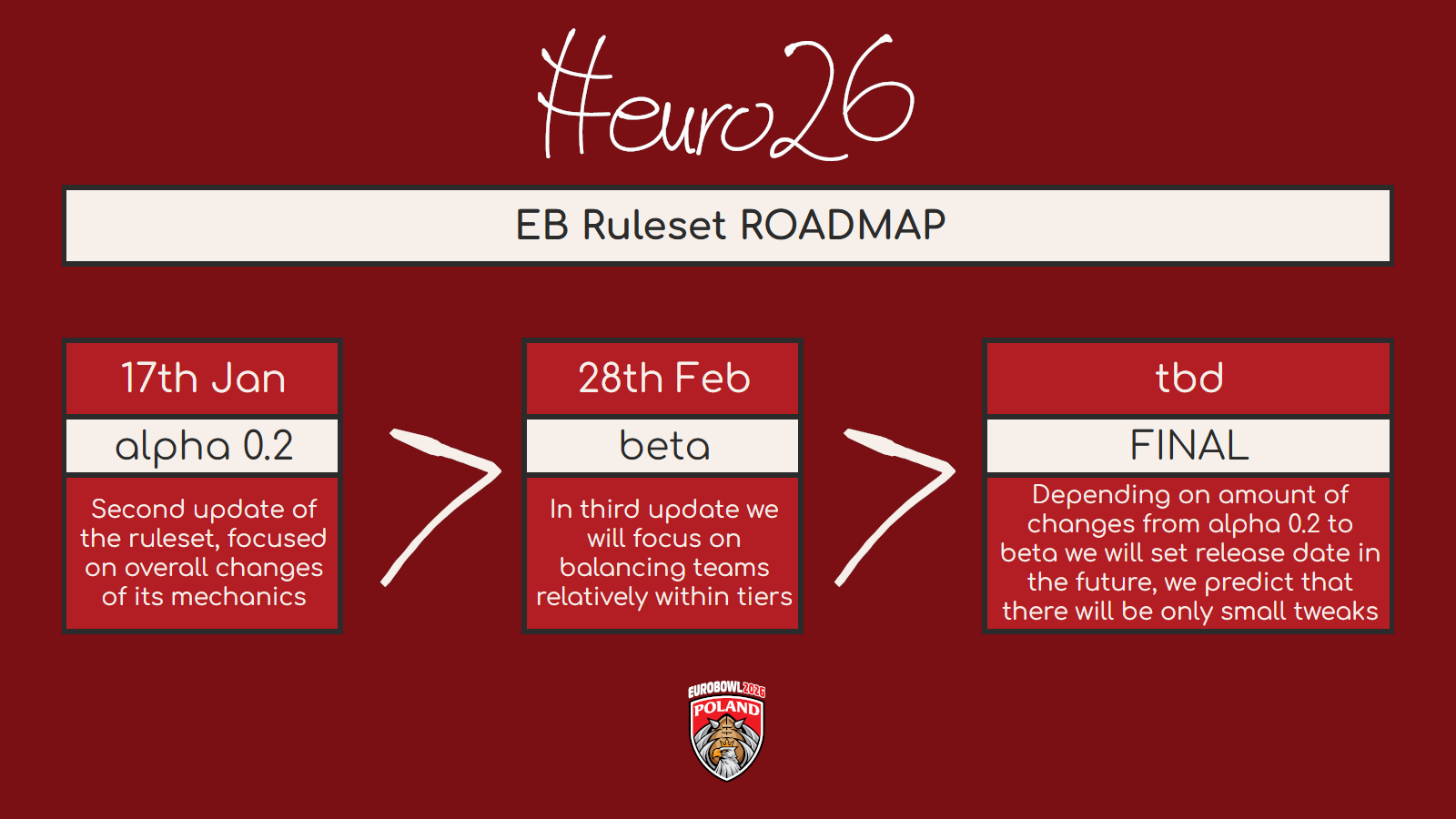 #euro26

EB Ruleset ROADMAP

17th Jan

alpha 0.2

Second update of the ruleset, focused on overall changes of its mechanics

28th Feb

beta

In third update we will focus on balancing teams relatively within tiers

tbd

FINAL

Depending on amount of changes from alpha 0.2 to beta we will set release date in the future, we predict that there will be only small tweaks

EUROBOWL 2026
POLAND